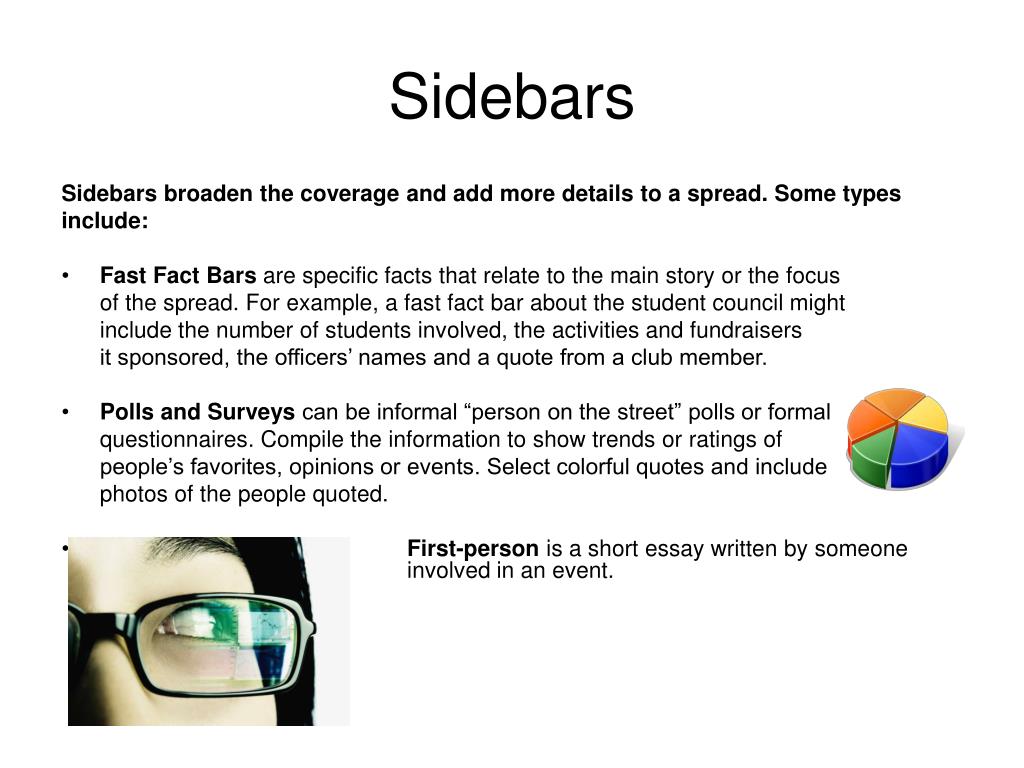 Sidebars

Sidebars broaden the coverage and add more details to a spread. Some types include:

• Fast Fact Bars are specific facts that relate to the main story or the focus of the spread. For example, a fast fact bar about the student council might include the number of students involved, the activities and fundraisers it sponsored, the officers' names and a quote from a club member.

• Polls and Surveys can be informal "person on the street" polls or formal questionnaires. Compile the information to show trends or ratings of people's favorites, opinions or events. Select colorful quotes and include photos of the people quoted.

• First-person is a short essay written by someone involved in an event.